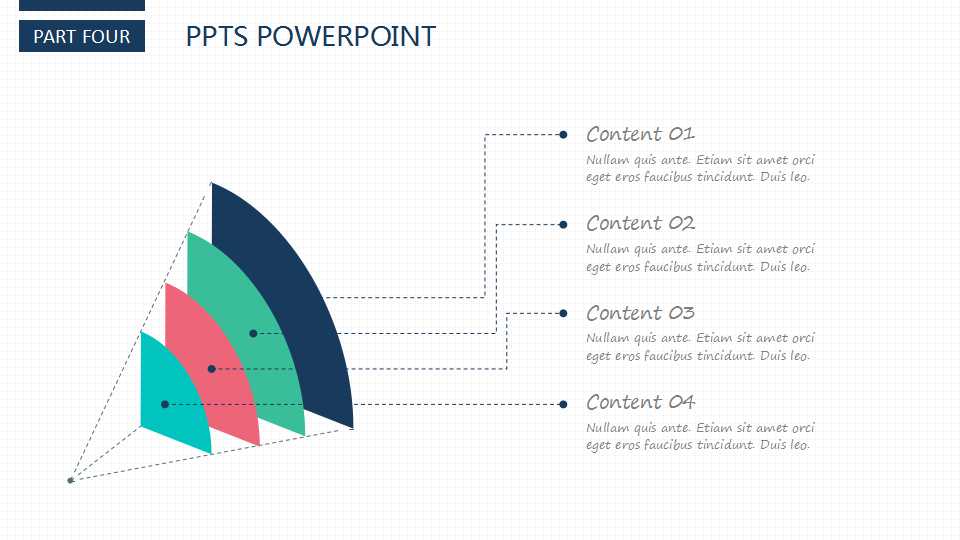 PART FOUR

PPTS POWERPOINT

Content 01

Nullam quis ante. Etiam sit amet orci eget eros faucibus tincidunt. Duis leo.

Content 02

Nullam quis ante. Etiam sit amet orci eget eros faucibus tincidunt. Duis leo.

Content 03

Nullam quis ante. Etiam sit amet orci eget eros faucibus tincidunt. Duis leo.

Content 04

Nullam quis ante. Etiam sit amet orci eget eros faucibus tincidunt. Duis leo.